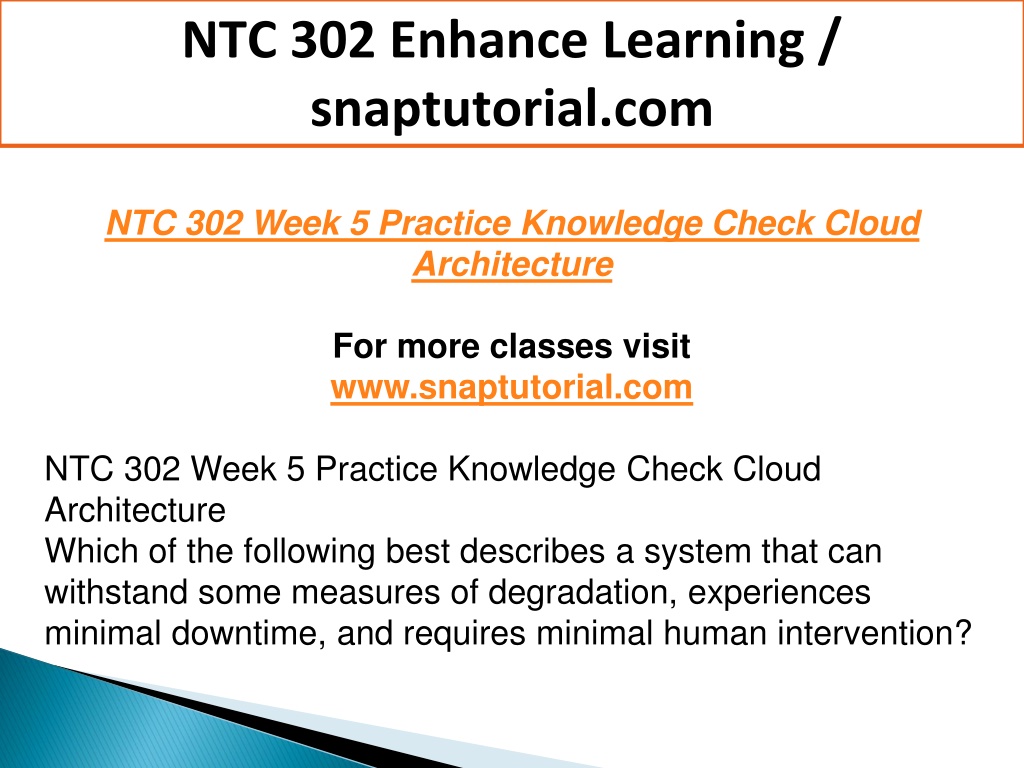 NTC 302 Enhance Learning / snaptutorial.com

NTC 302 Week 5 Practice Knowledge Check Cloud Architecture

For more classes visit
www.snaptutorial.com

NTC 302 Week 5 Practice Knowledge Check Cloud Architecture
Which of the following best describes a system that can withstand some measures of degradation, experiences minimal downtime, and requires minimal human intervention?